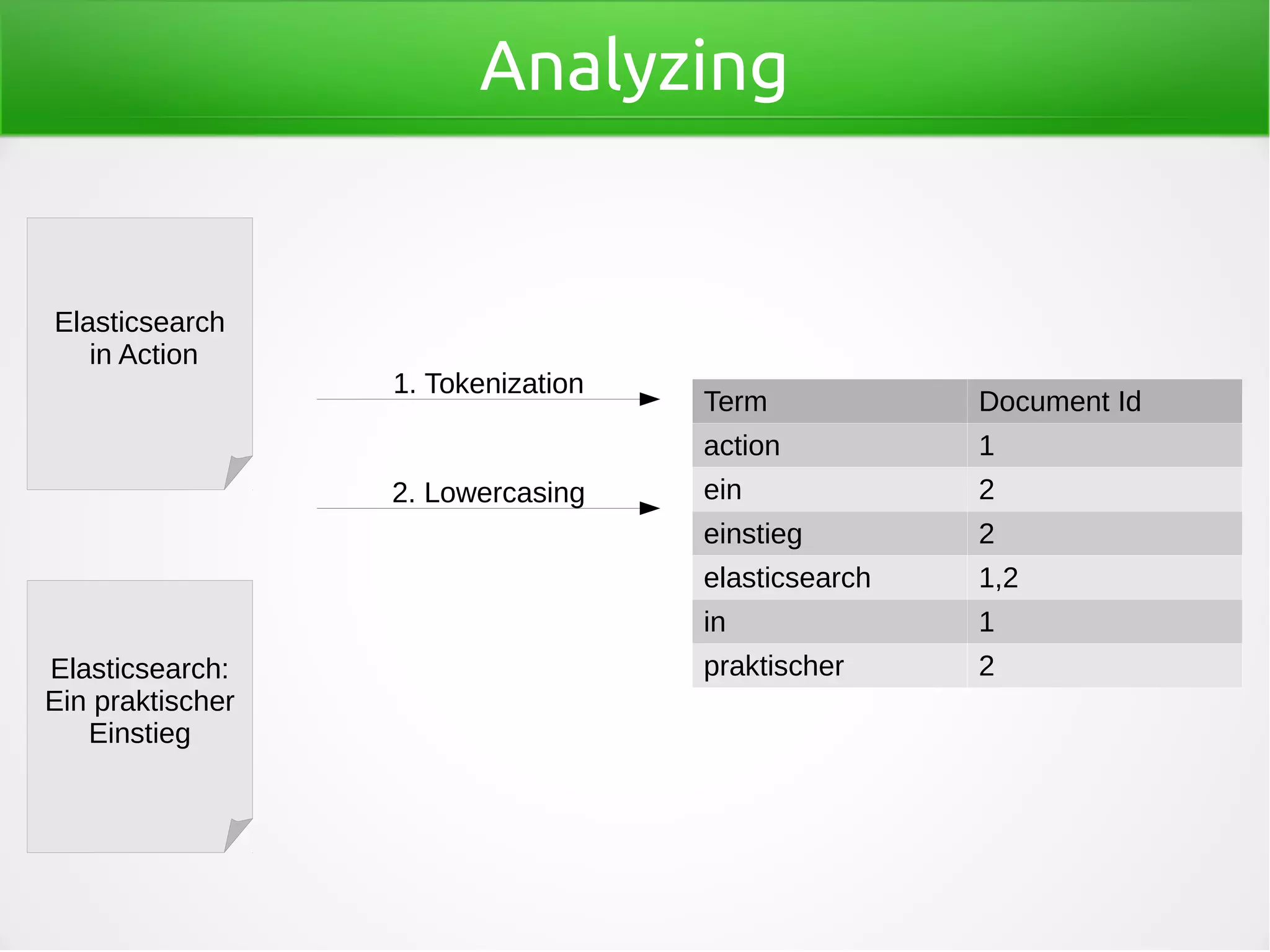 Analyzing

Elasticsearch in Action

Elasticsearch: Ein praktischer Einstieg

1. Tokenization

2. Lowercasing

| Term | Document Id |
|---|---|
| action | 1 |
| ein | 2 |
| einstieg | 2 |
| elasticsearch | 1,2 |
| in | 1 |
| praktischer | 2 |